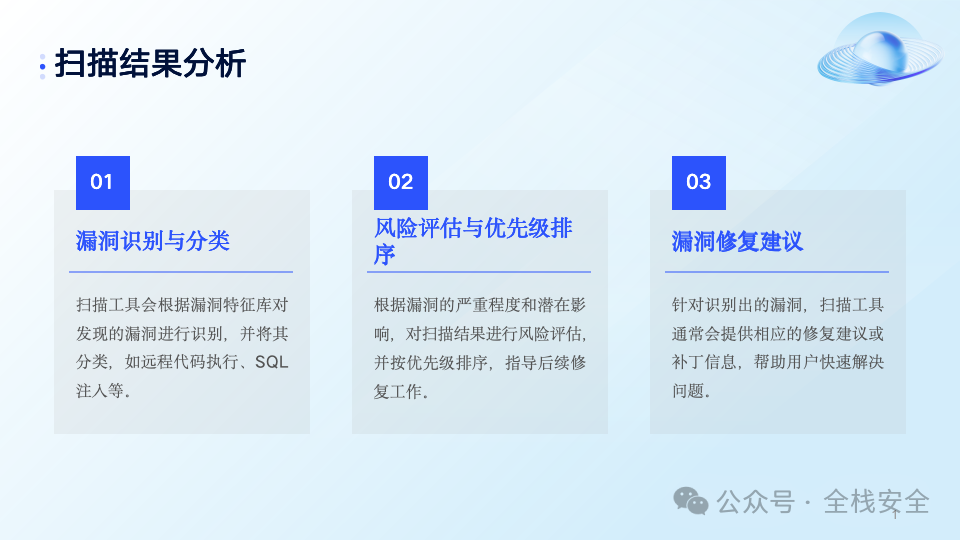 扫描结果分析

01

漏洞识别与分类

扫描工具会根据漏洞特征库对发现的漏洞进行识别，并将其分类，如远程代码执行、SQL注入等。

02

风险评估与优先级排序

根据漏洞的严重程度和潜在影响，对扫描结果进行风险评估，并按优先级排序，指导后续修复工作。

03

漏洞修复建议

针对识别出的漏洞，扫描工具通常会提供相应的修复建议或补丁信息，帮助用户快速解决问题。

公众号 · 全栈安全